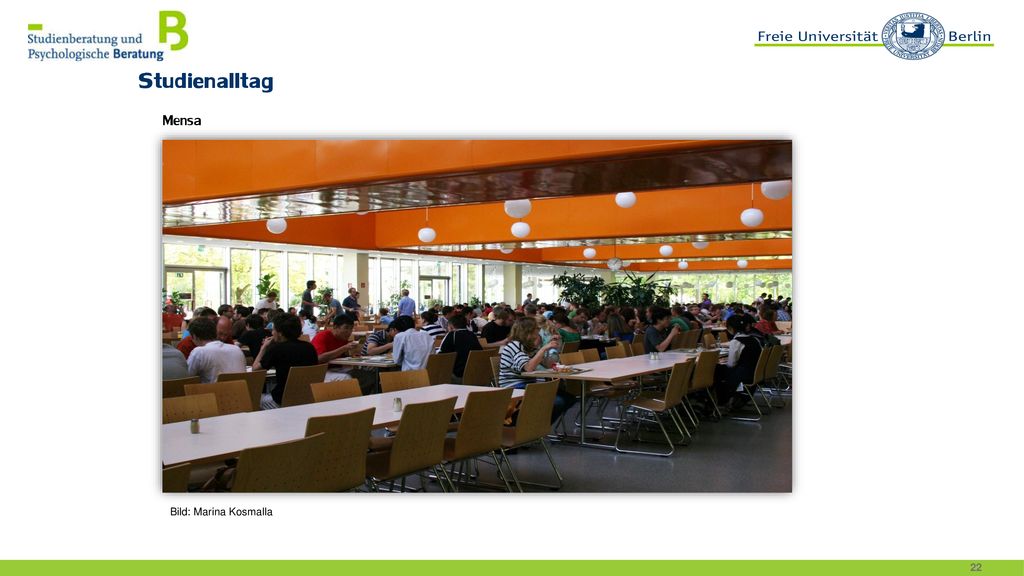 Studienberatung und Psychologische Beratung

Freie Universität Berlin

Studienalltag

Mensa

Bild: Marina Kosmalla

22